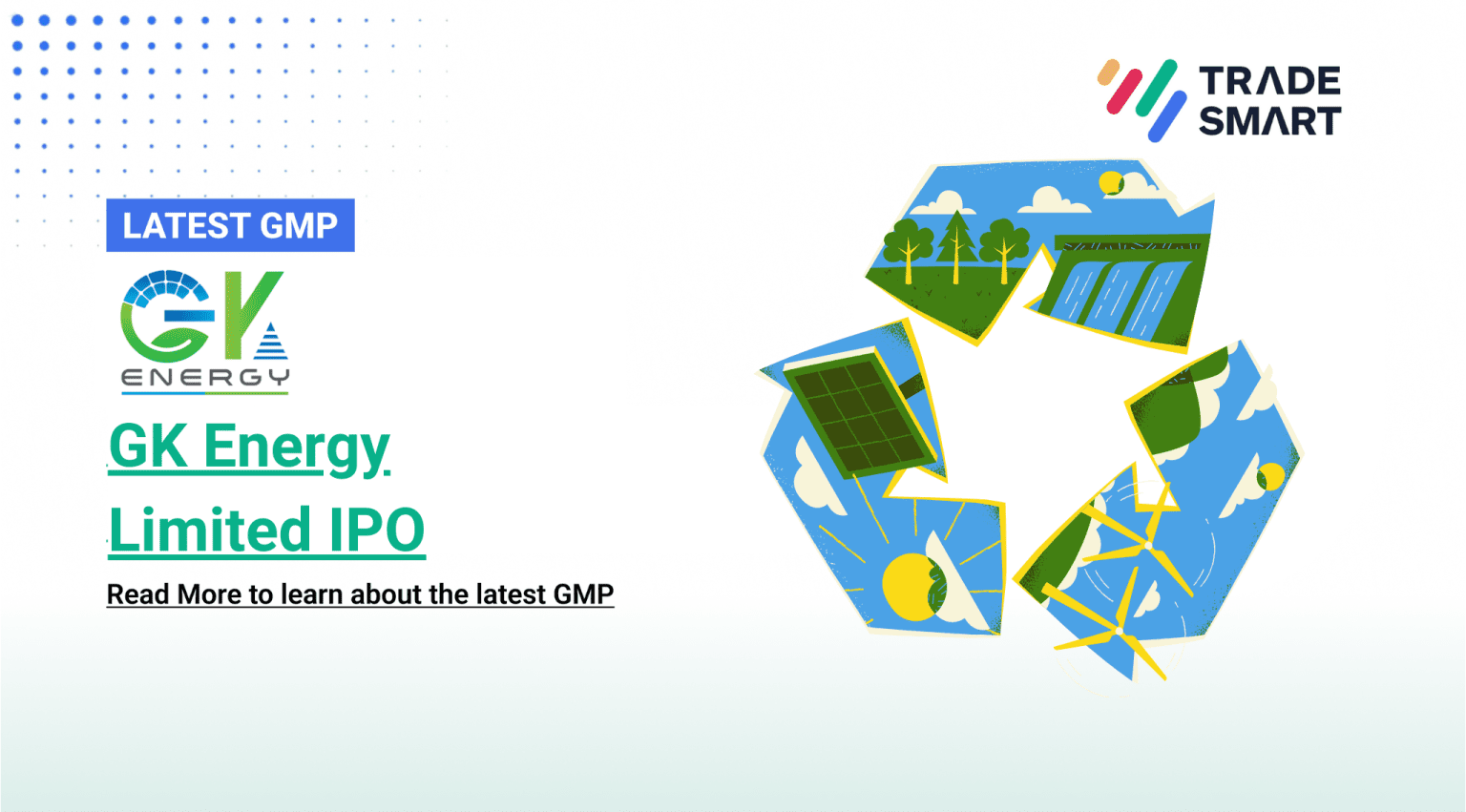 TRADE SMART

LATEST GMP

GK ENERGY

GK Energy Limited IPO

Read More to learn about the latest GMP